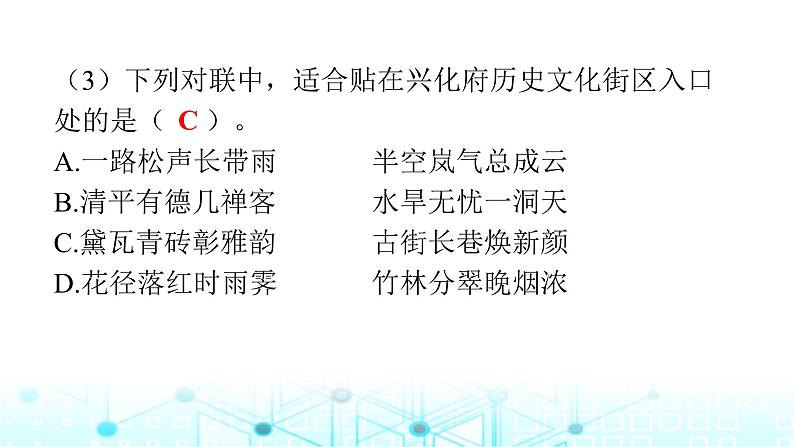 （3）下列对联中，适合贴在兴化府历史文化街区入口处的是（ C ）。

A.一路松声长带雨　　半空岚气总成云

B.清平有德几禅客　　水旱无忧一洞天

C.黛瓦青砖彰雅韵　　古街长巷焕新颜

D.花径落红时雨霁　　竹林分翠晚烟浓